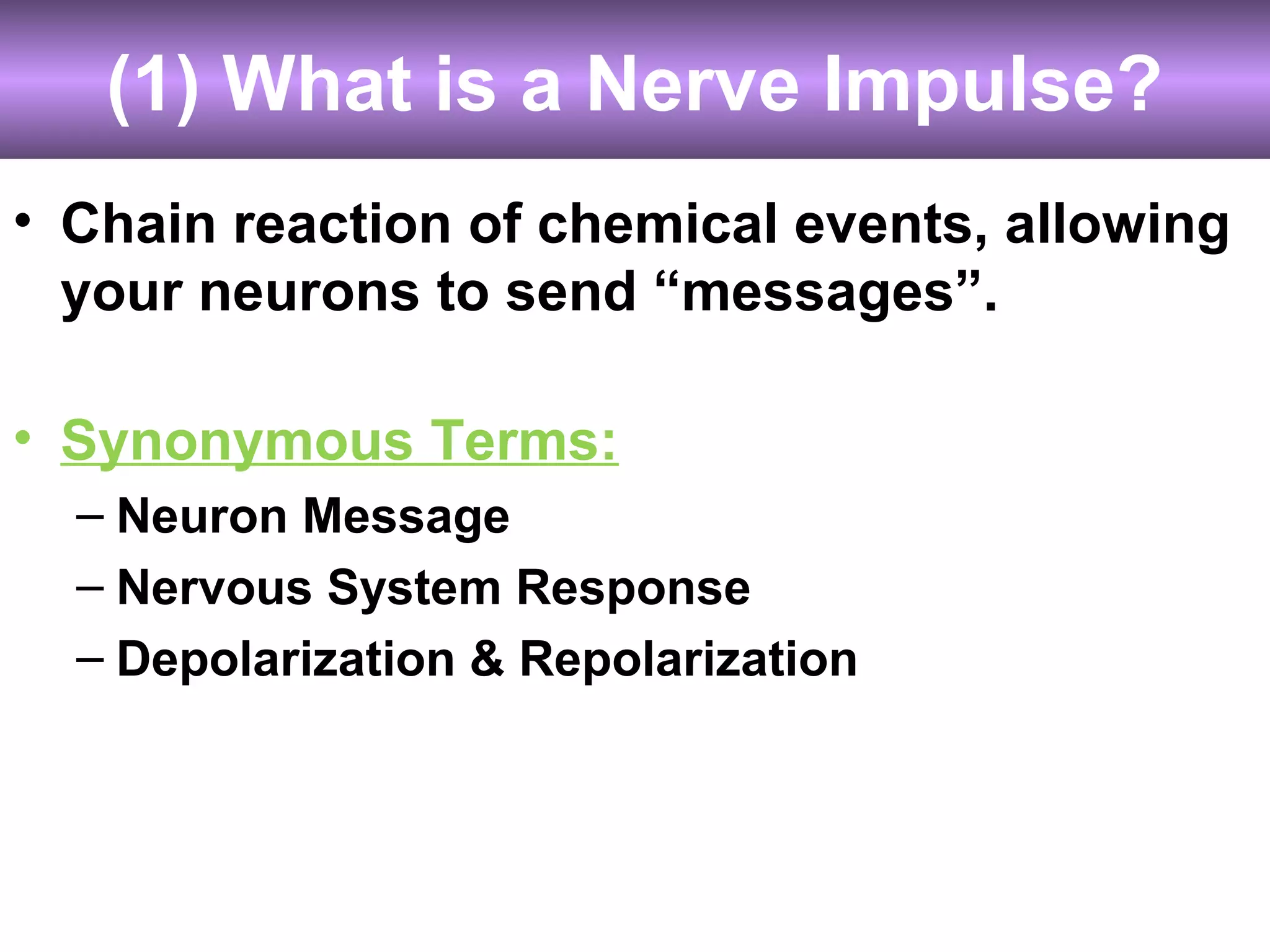 (1) What is a Nerve Impulse?

• Chain reaction of chemical events, allowing your neurons to send “messages”.

• Synonymous Terms:
– Neuron Message
– Nervous System Response
– Depolarization & Repolarization